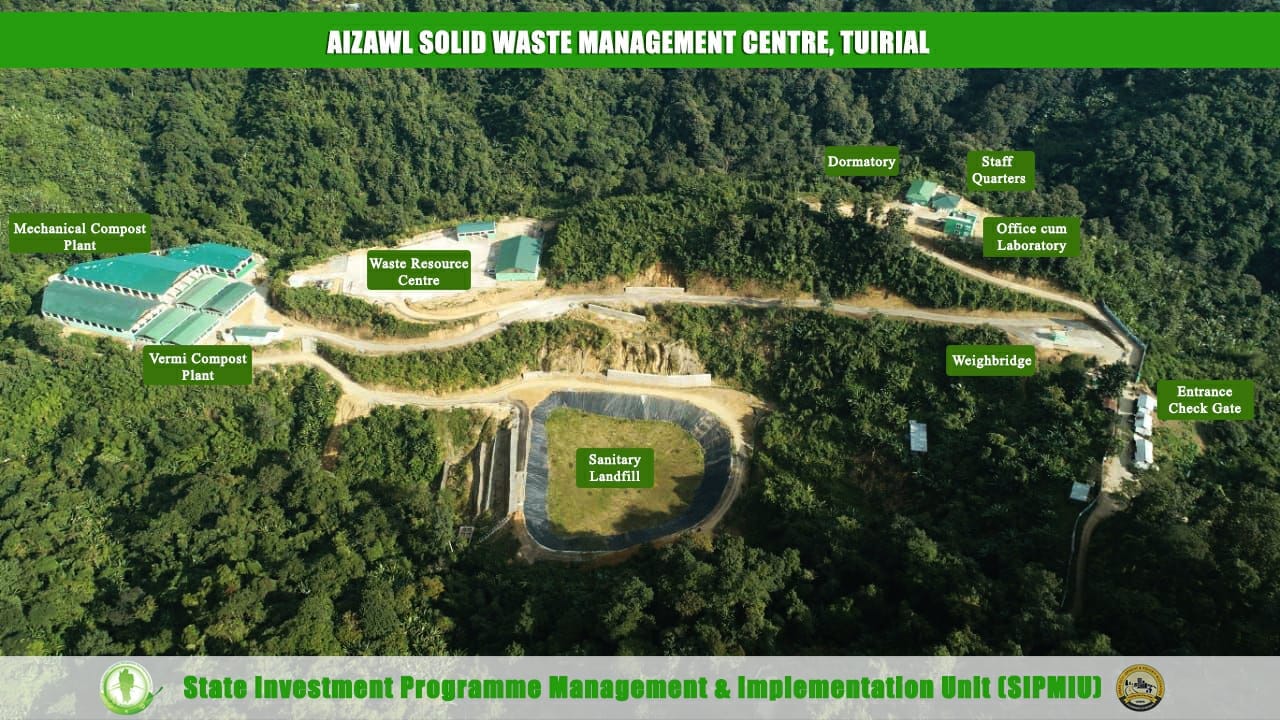 AIZAWL SOLID WASTE MANAGEMENT CENTRE, TUIRIAL

Mechanical Compost Plant

Waste Resource Centre

Dormatory

Staff Quarters

Office cum Laboratory

Vermi Compost Plant

Weighbridge

Entrance Check Gate

Sanitary Landfill

State Investment Programme Management & Implementation Unit (SIPMIU)